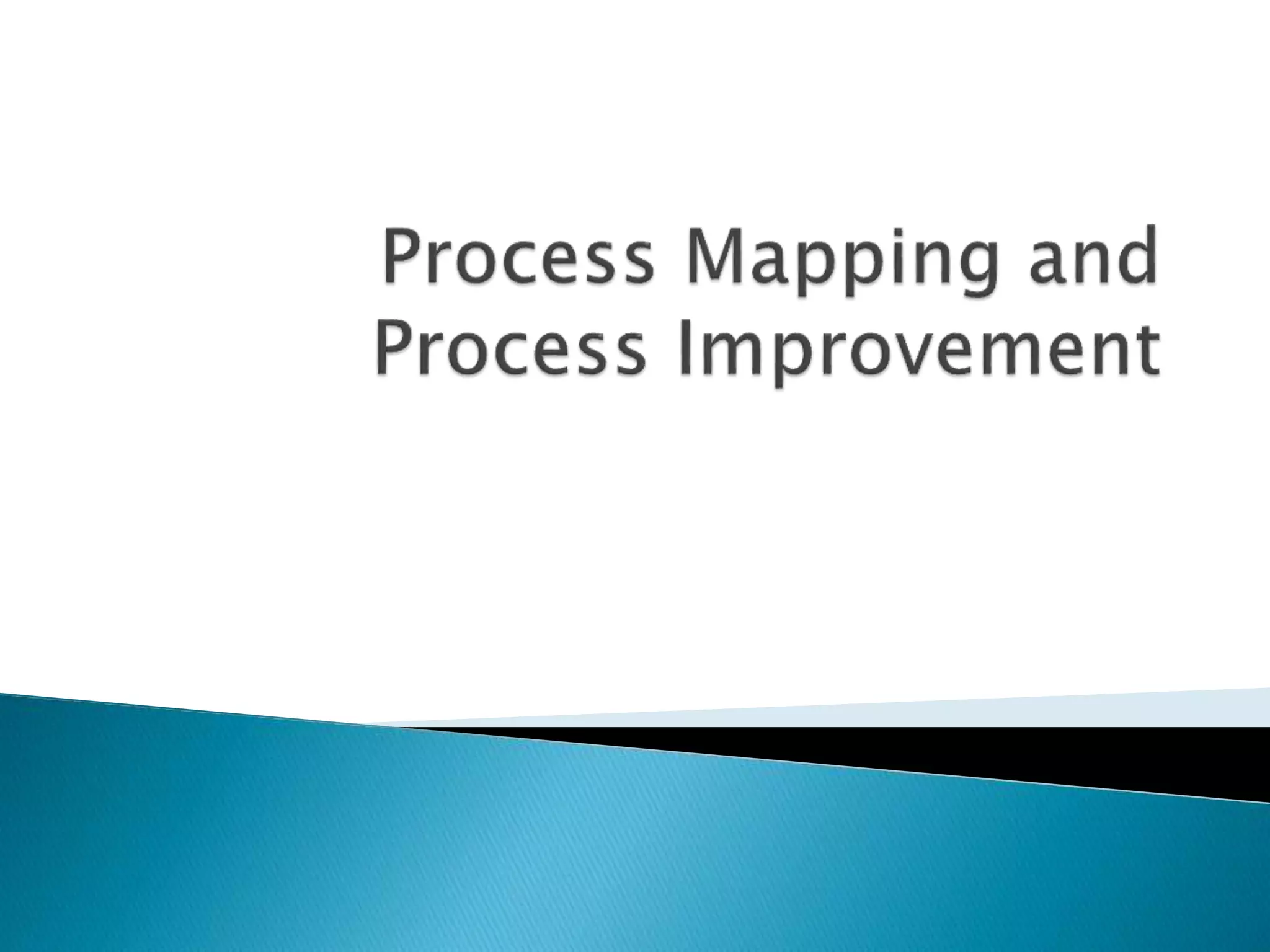 Process Mapping and Process Improvement